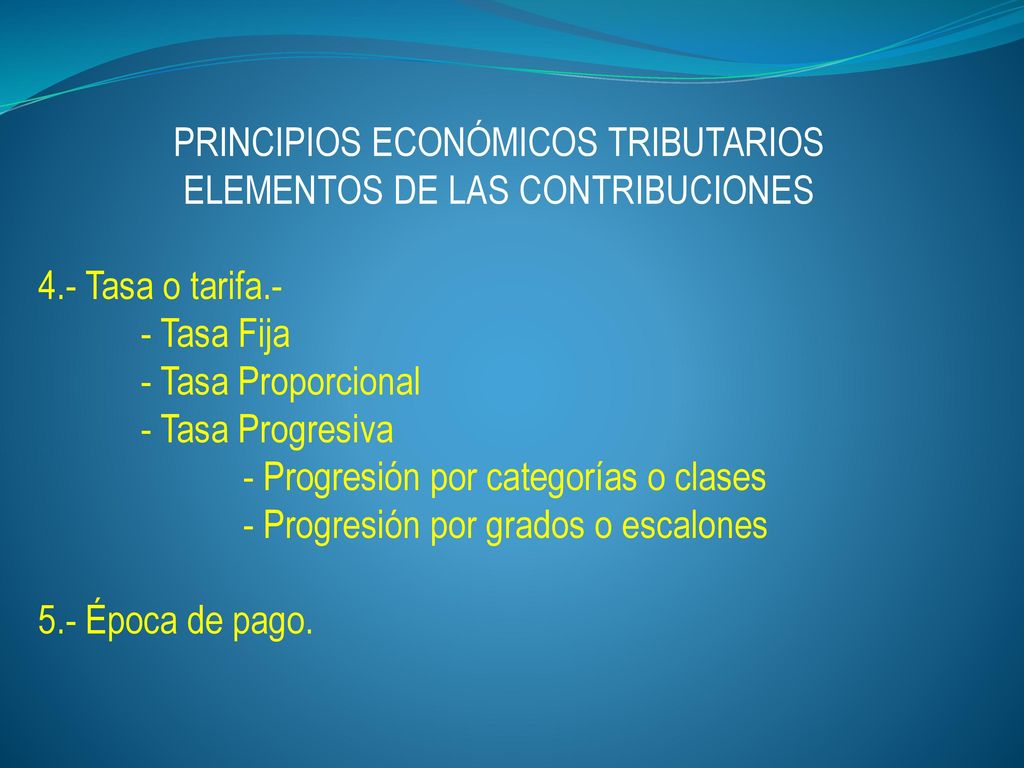 PRINCIPIOS ECONÓMICOS TRIBUTARIOS
ELEMENTOS DE LAS CONTRIBUCIONES

4.- Tasa o tarifa.-
- Tasa Fija
- Tasa Proporcional
- Tasa Progresiva
- Progresión por categorías o clases
- Progresión por grados o escalones

5.- Época de pago.